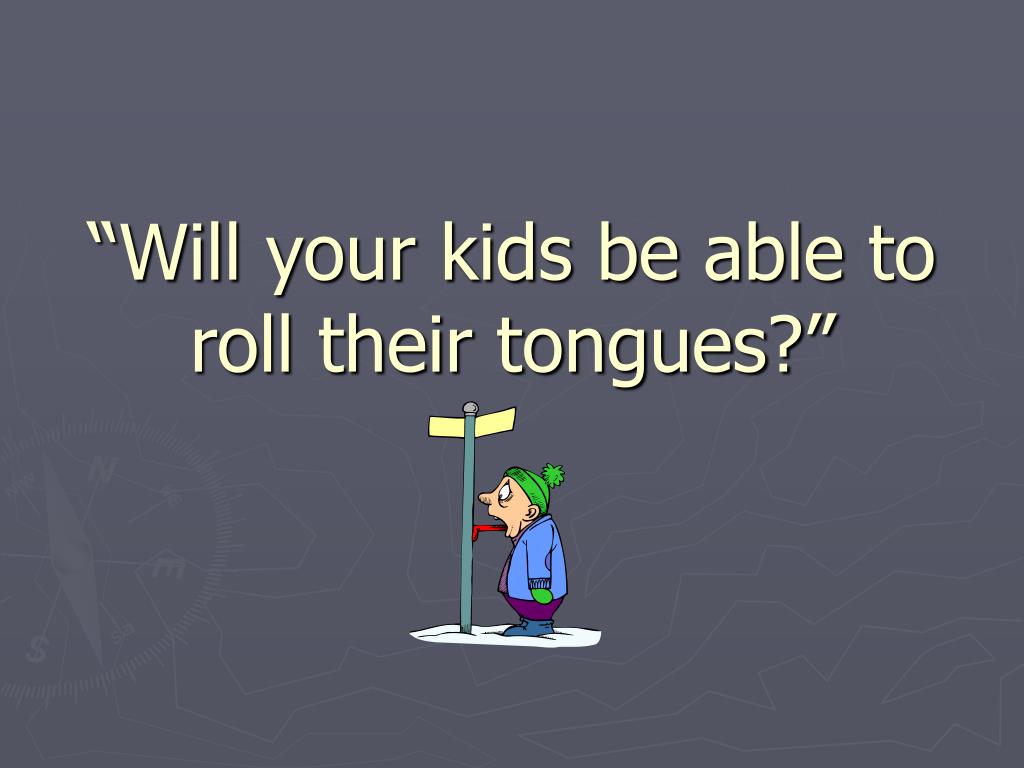 “Will your kids be able to roll their tongues?”